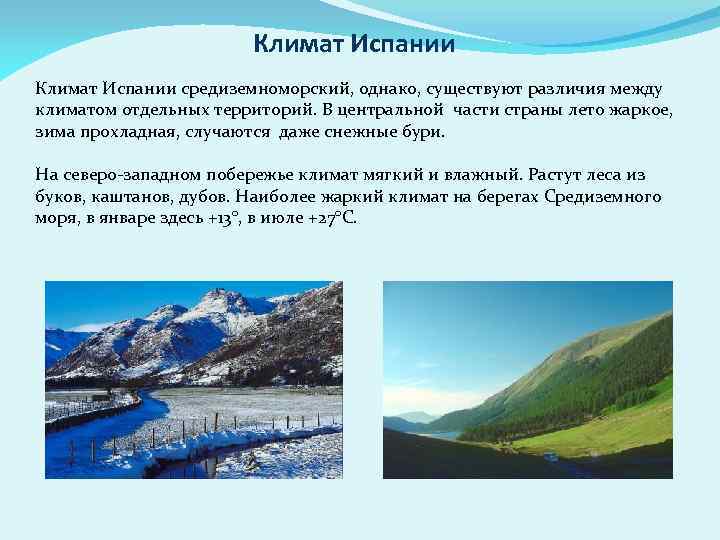 Климат Испании

Климат Испании средиземноморский, однако, существуют различия между климатом отдельных территорий. В центральной части страны лето жаркое, зима прохладная, случаются даже снежные бури.

На северо-западном побережье климат мягкий и влажный. Растут леса из буков, каштанов, дубов. Наиболее жаркий климат на берегах Средиземного моря, в январе здесь +13°, в июле +27°С.